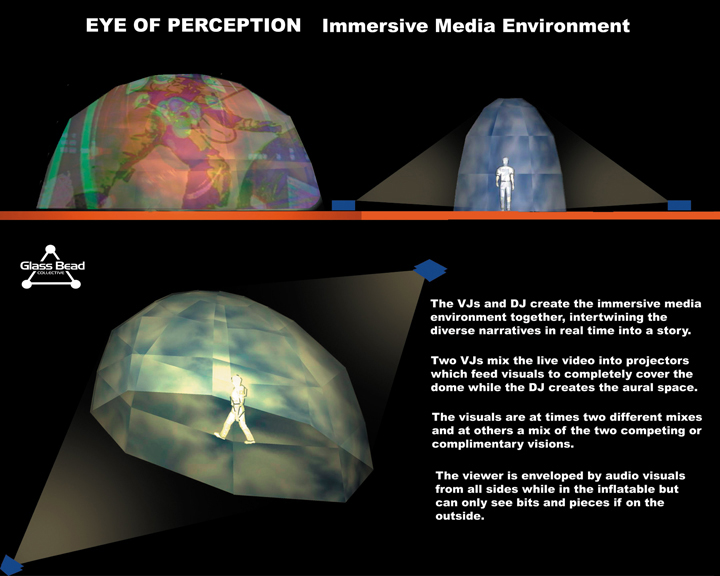 EYE OF PERCEPTION Immersive Media Environment

Glass Bead
COLLECTIVE

The VJs and DJ create the immersive media environment together, intertwining the diverse narratives in real time into a story.

Two VJs mix the live video into projectors which feed visuals to completely cover the dome while the DJ creates the aural space.

The visuals are at times two different mixes and at others a mix of the two competing or complimentary visions.

The viewer is enveloped by audio visuals from all sides while in the inflatable but can only see bits and pieces if on the outside.